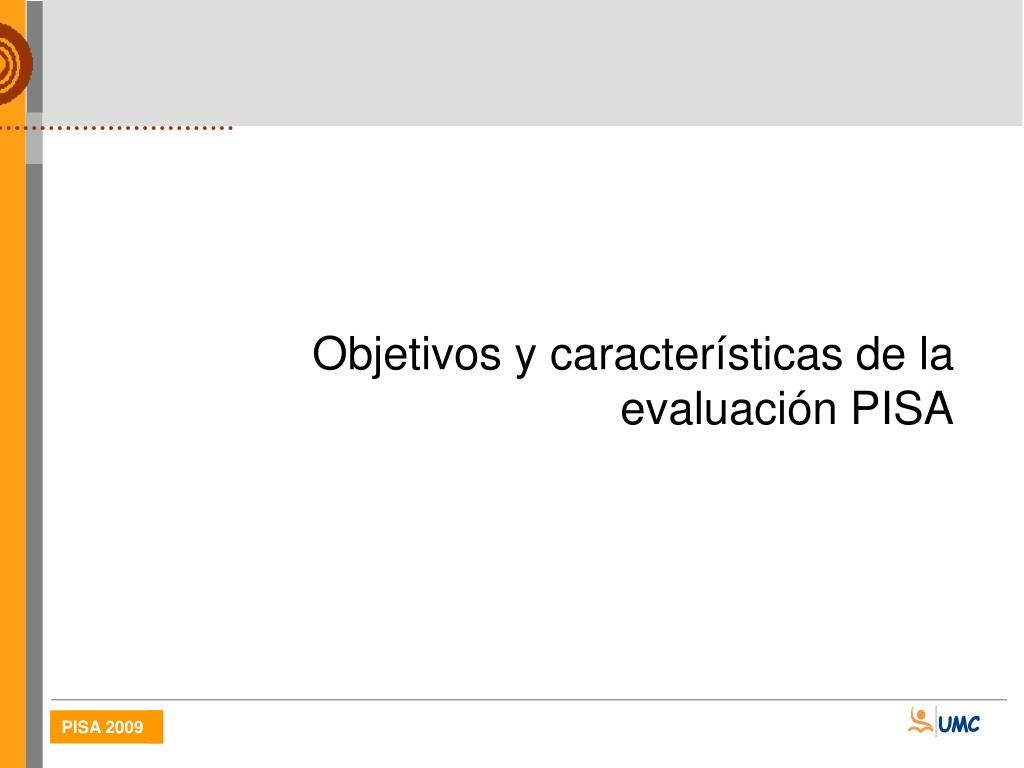 Objetivos y características de la evaluación PISA

PISA 2009

UMC